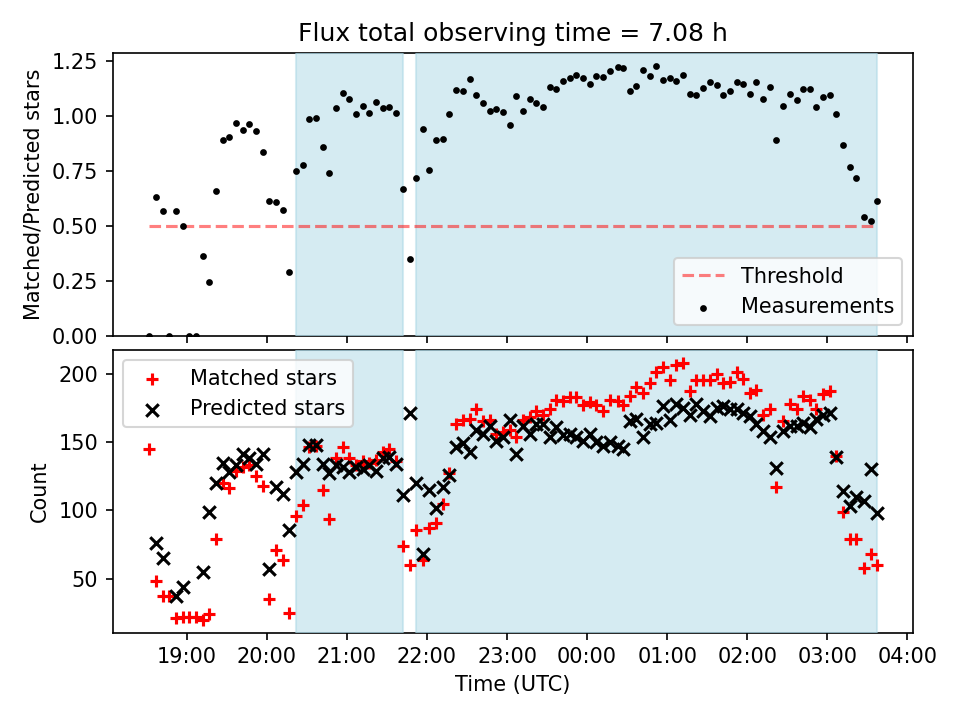 Flux total observing time = 7.08 h

Matched/Predicted stars

1.25
1.00
0.75
0.50
0.25
0.00

Threshold
Measurements

Matched stars
Predicted stars

Count

200
150
100
50

19:00
20:00
21:00
22:00
23:00
00:00
01:00
02:00
03:00
04:00

Time (UTC)